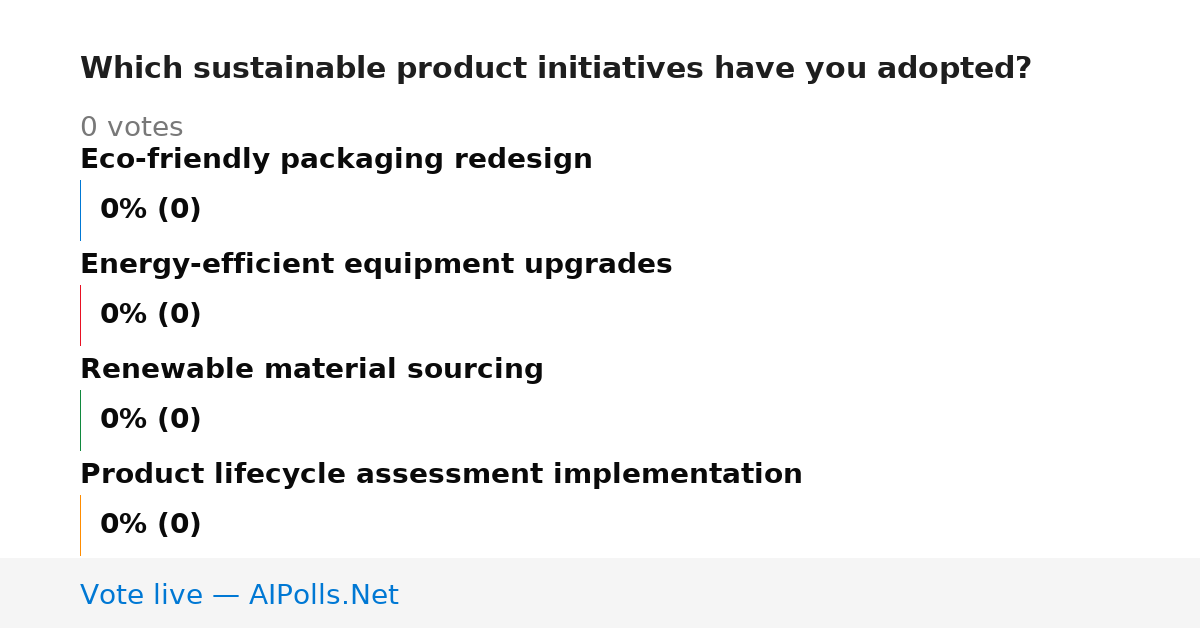 Which sustainable product initiatives have you adopted?

0 votes

Eco-friendly packaging redesign

0% (0)

Energy-efficient equipment upgrades

0% (0)

Renewable material sourcing

0% (0)

Product lifecycle assessment implementation

0% (0)

Vote live — AIPolls.Net